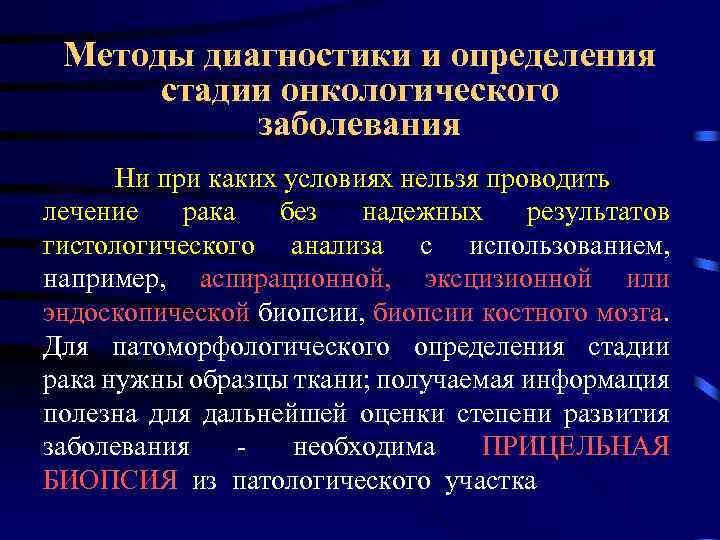 Методы диагностики и определения стадии онкологического заболевания

Ни при каких условиях нельзя проводить лечение рака без надежных результатов гистологического анализа с использованием, например, аспирационной, эксцизионной или эндоскопической биопсии, биопсии костного мозга. Для патоморфологического определения стадии рака нужны образцы ткани; получаемая информация полезна для дальнейшей оценки степени развития заболевания - необходима ПРИЦЕЛЬНАЯ БИОПСИЯ из патологического участка